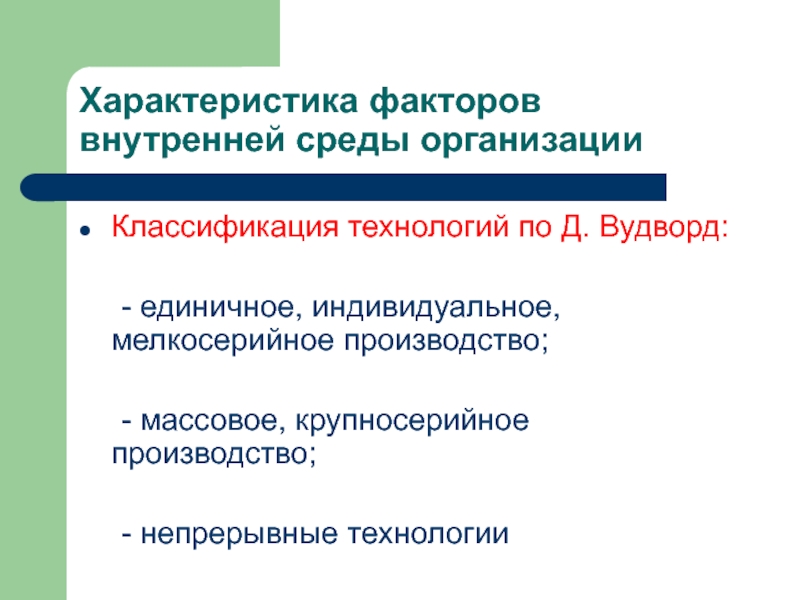 Характеристика факторов внутренней среды организации

Классификация технологий по Д. Вудворд:

- единичное, индивидуальное, мелкосерийное производство;

- массовое, крупносерийное производство;

- непрерывные технологии